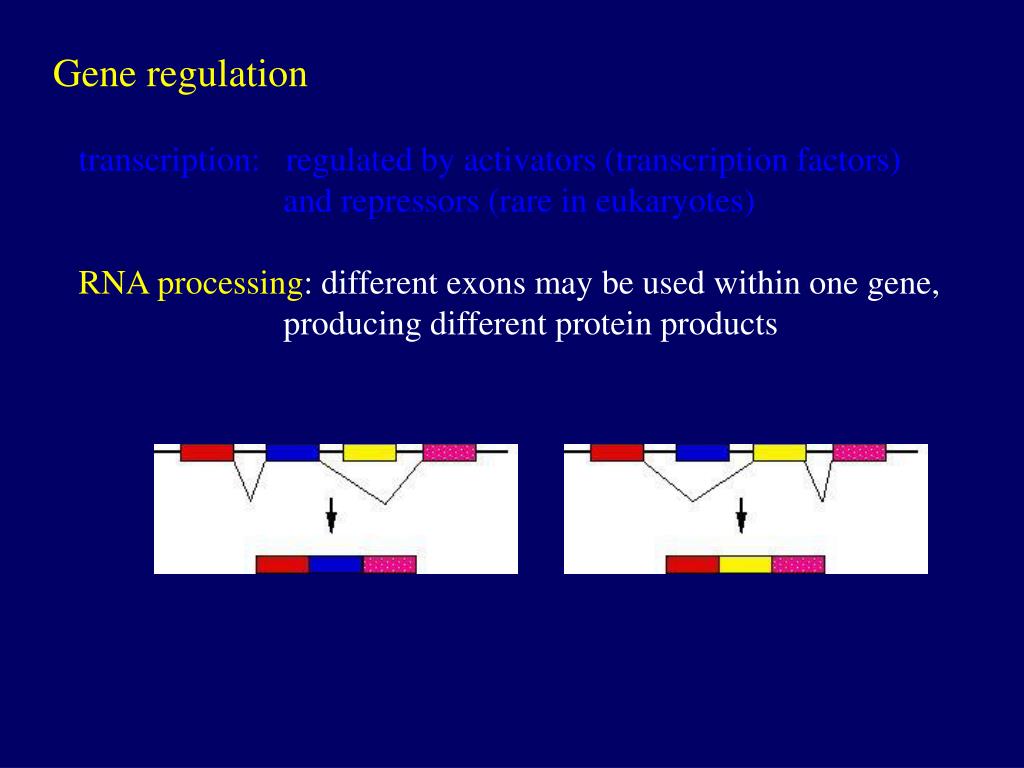 Gene regulation

transcription: regulated by activators (transcription factors) and repressors (rare in eukaryotes)

RNA processing: different exons may be used within one gene, producing different protein products